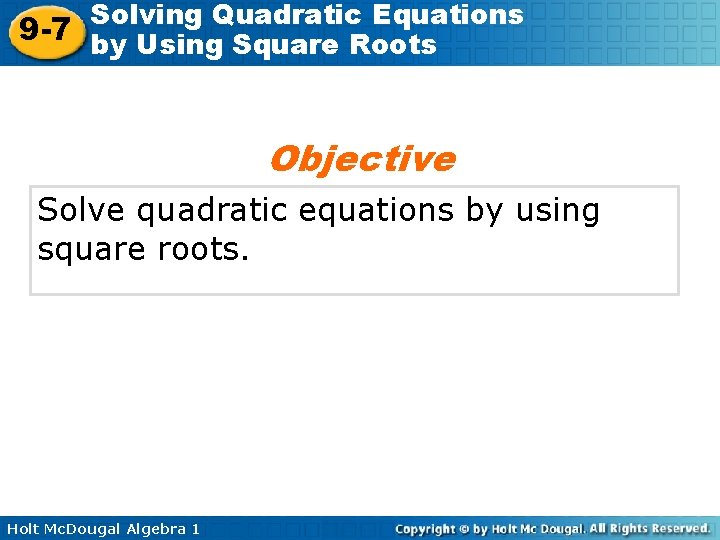 9-7 Solving Quadratic Equations by Using Square Roots

Objective

Solve quadratic equations by using square roots.

Holt McDougal Algebra 1

Copyright © by Holt Mc Dougal. All Rights Reserved.